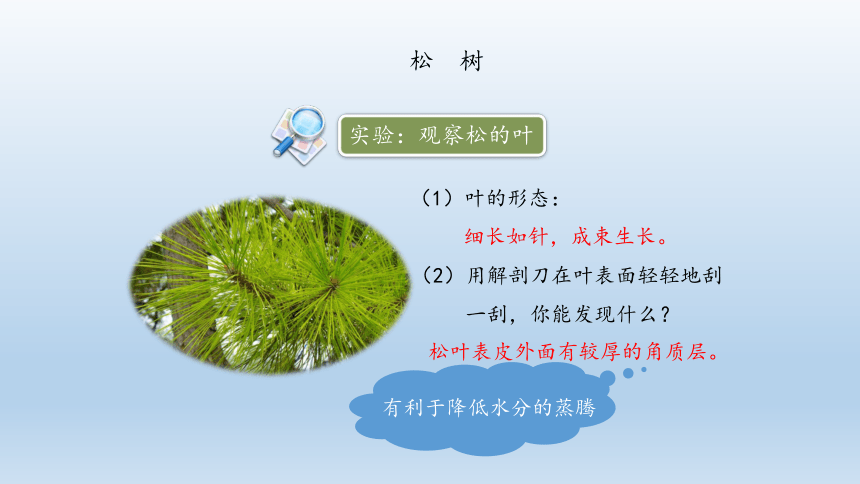 松　树

实验：观察松的叶

（1）叶的形态：

细长如针，成束生长。

（2）用解剖刀在叶表面轻轻地刮一刮，你能发现什么？

松叶表皮外面有较厚的角质层。

有利于降低水分的蒸腾